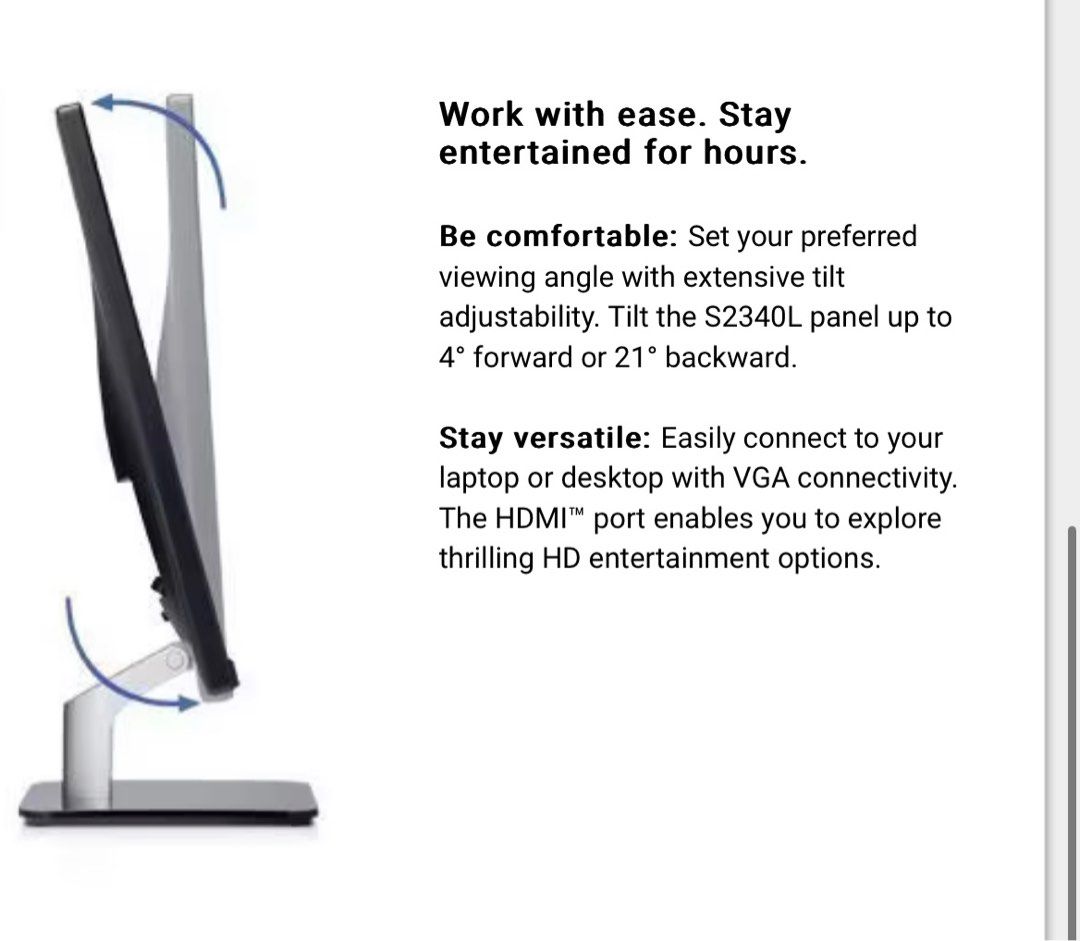 Work with ease. Stay entertained for hours.

Be comfortable: Set your preferred viewing angle with extensive tilt adjustability. Tilt the S2340L panel up to 4° forward or 21° backward.

Stay versatile: Easily connect to your laptop or desktop with VGA connectivity. The HDMI™ port enables you to explore thrilling HD entertainment options.